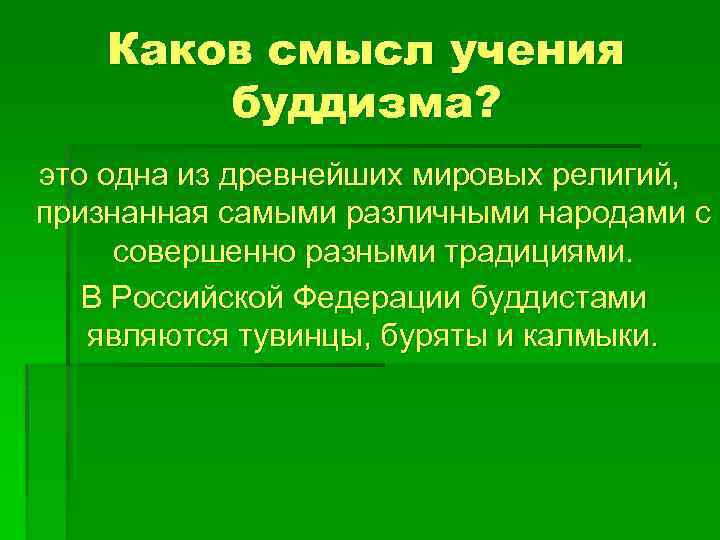 Каков смысл учения буддизма?

это одна из древнейших мировых религий, признанная самыми различными народами с совершенно разными традициями.

В Российской Федерации буддистами являются тувинцы, буряты и калмыки.